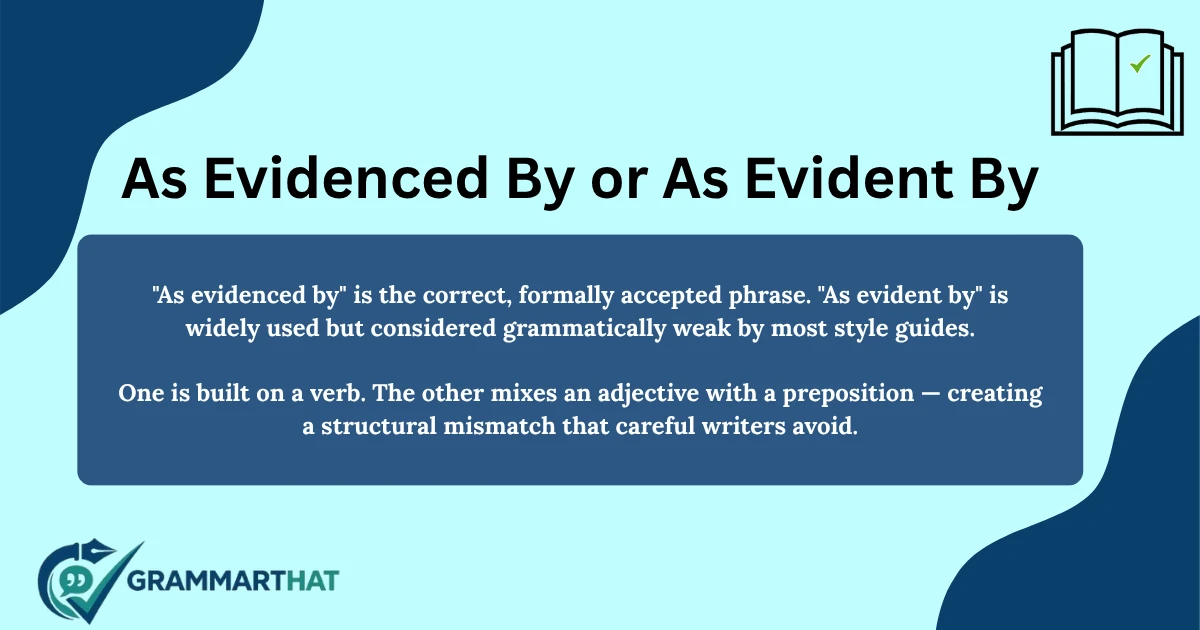 As Evidenced By or As Evident By

"As evidenced by" is the correct, formally accepted phrase. "As evident by" is widely used but considered grammatically weak by most style guides.

One is built on a verb. The other mixes an adjective with a preposition — creating a structural mismatch that careful writers avoid.

GRAMMARTHAT